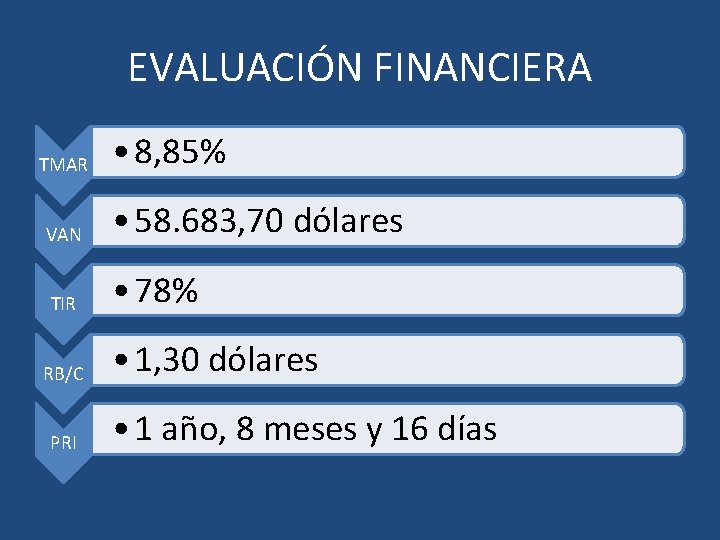 EVALUACIÓN FINANCIERA

TMAR
• 8,85%

VAN
• 58.683,70 dólares

TIR
• 78%

RB/C
• 1,30 dólares

PRI
• 1 año, 8 meses y 16 días